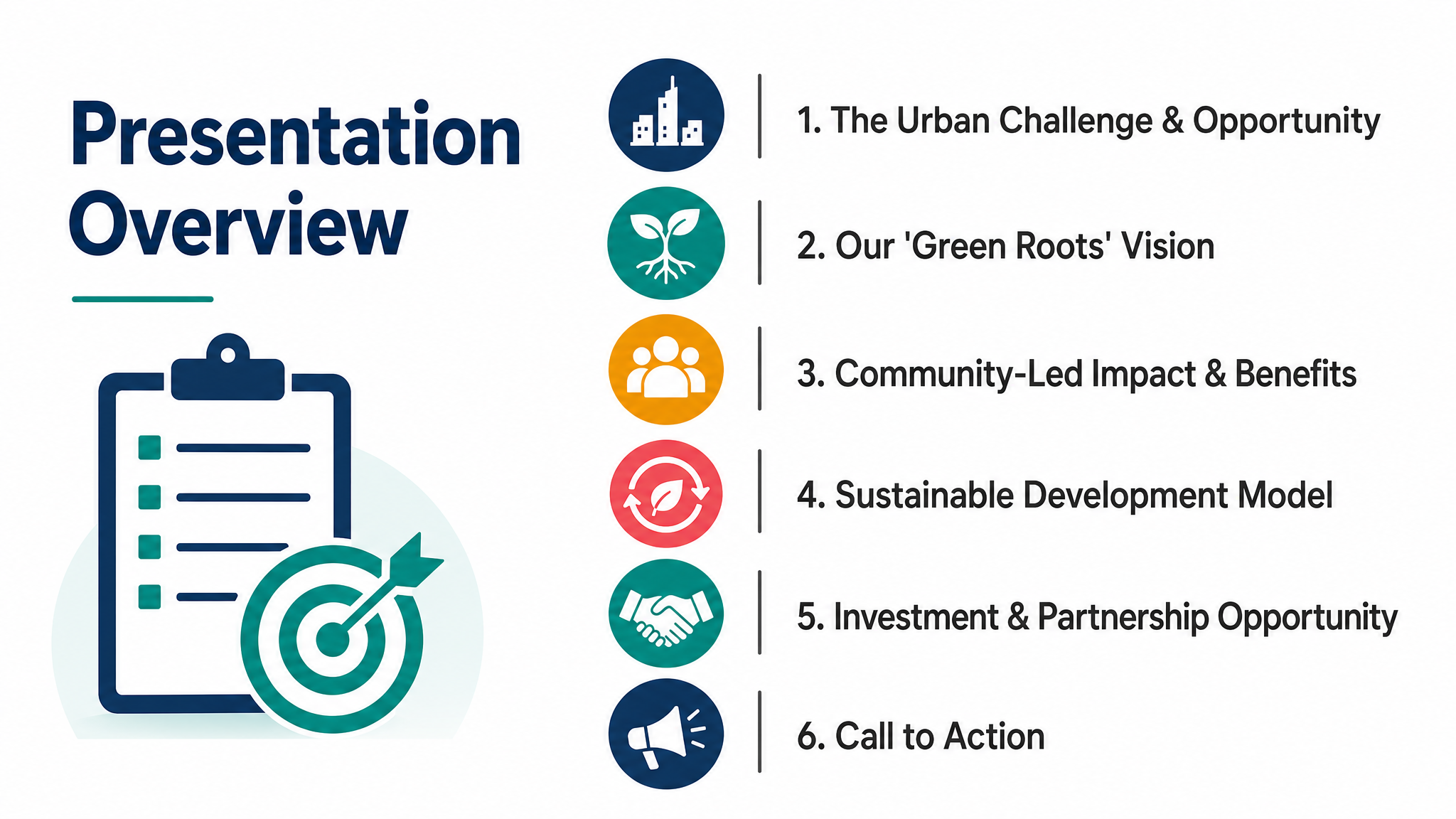 Presentation Overview

1. The Urban Challenge & Opportunity

2. Our 'Green Roots' Vision

3. Community-Led Impact & Benefits

4. Sustainable Development Model

5. Investment & Partnership Opportunity

6. Call to Action